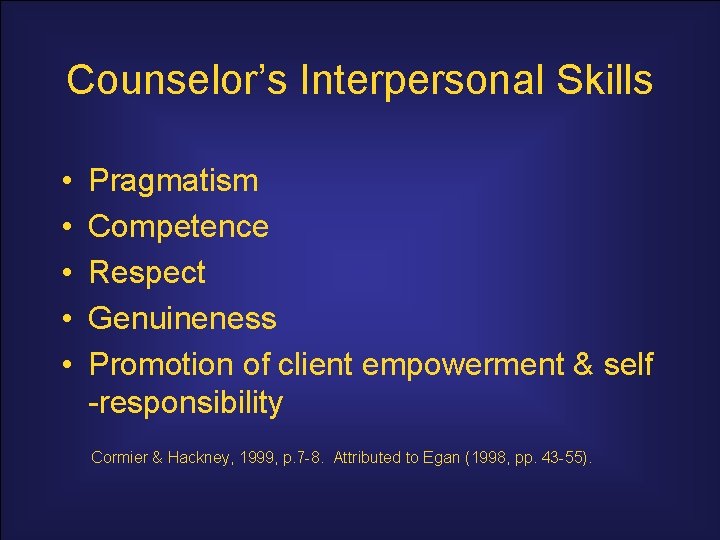 Counselor's Interpersonal Skills

• Pragmatism
• Competence
• Respect
• Genuineness
• Promotion of client empowerment & self -responsibility

Cormier & Hackney, 1999, p.7-8. Attributed to Egan (1998, pp. 43-55).